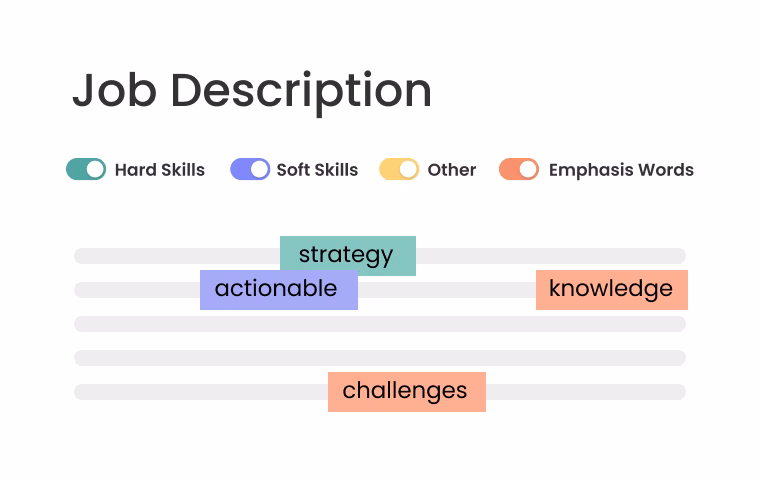 Job Description

Hard Skills Soft Skills Other Emphasis Words

strategy
actionable knowledge

challenges